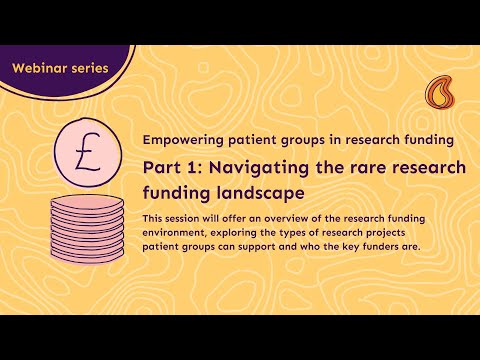 Webinar series

£

Empowering patient groups in research funding

Part 1: Navigating the rare research funding landscape

This session will offer an overview of the research funding environment, exploring the types of research projects patient groups can support and who the key funders are.